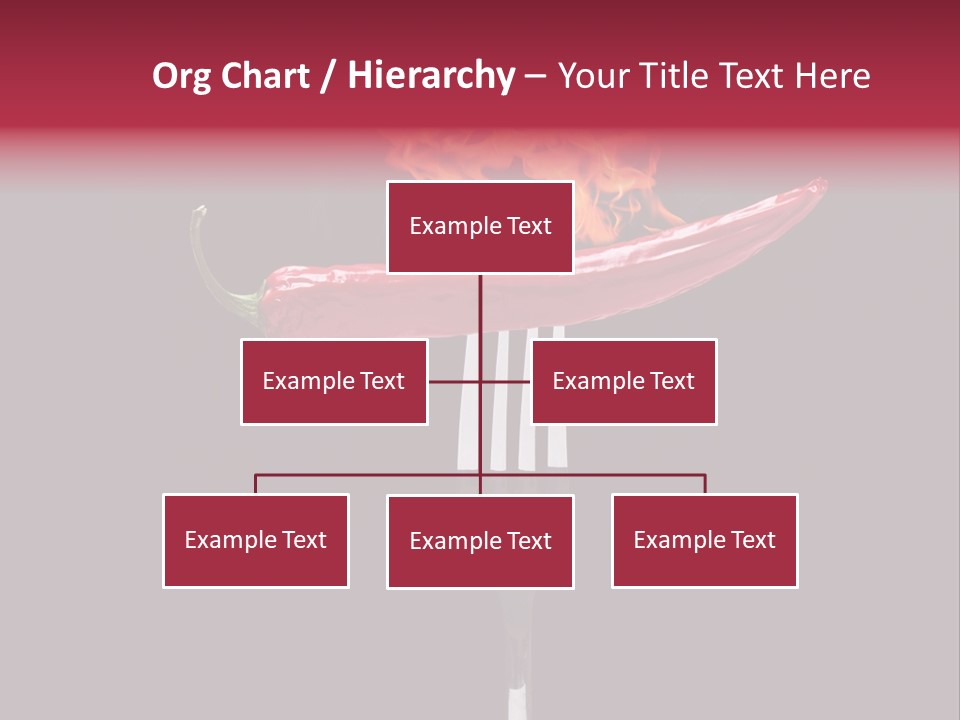 Org Chart / Hierarchy – Your Title Text Here

Example Text

Example Text

Example Text

Example Text

Example Text

Example Text